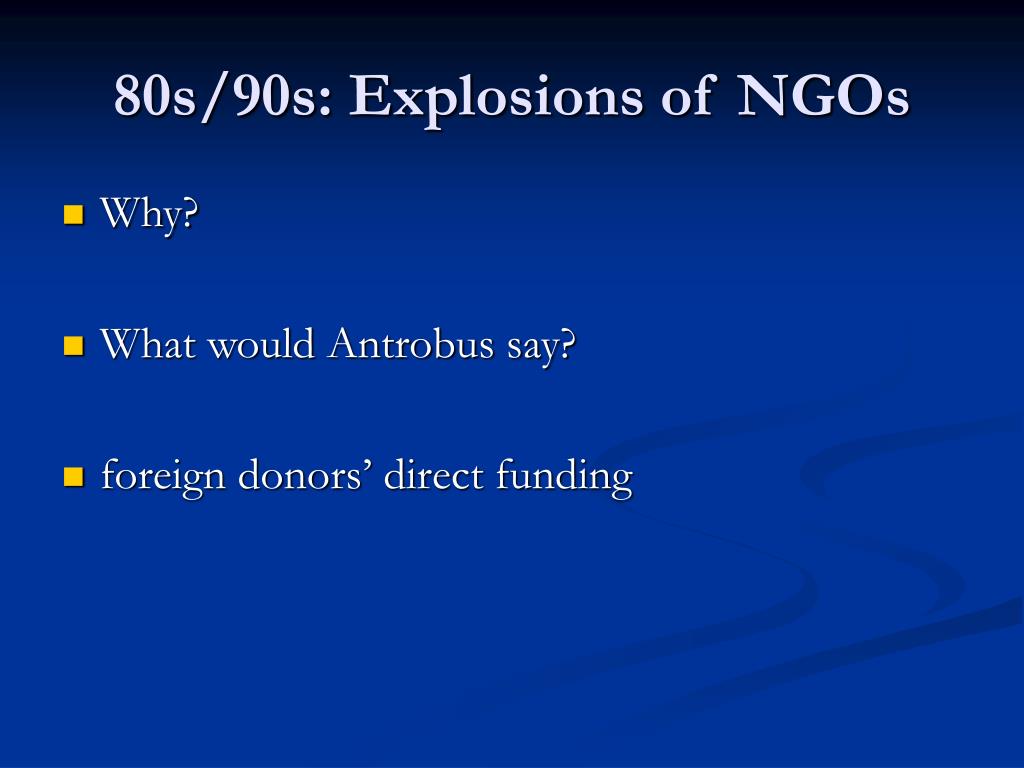 80s/90s: Explosions of NGOs

Why?

What would Antrobus say?

foreign donors’ direct funding